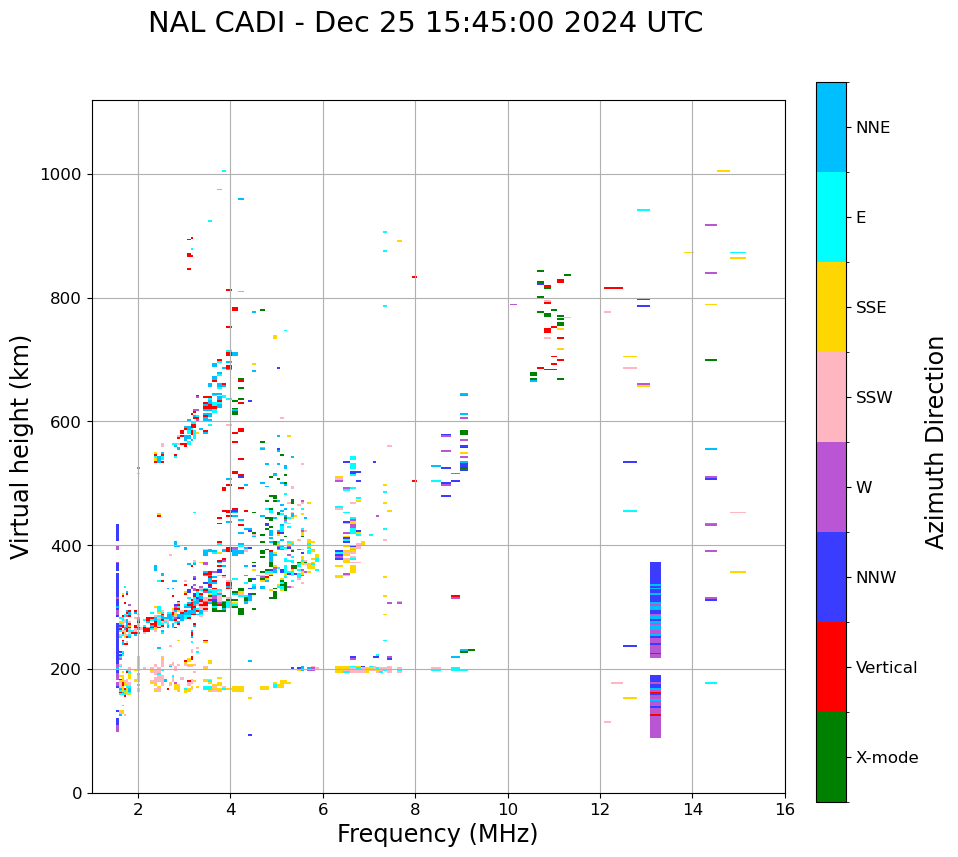 NAL CADI - Dec 25 15:45:00 2024 UTC

Virtual height (km)

1000
800
600
400
200
0

2
4
6
8
10
12
14
16

Frequency (MHz)

NNE
E
SSE
SSW
W
NNW
Vertical
X-mode

Azimuth Direction